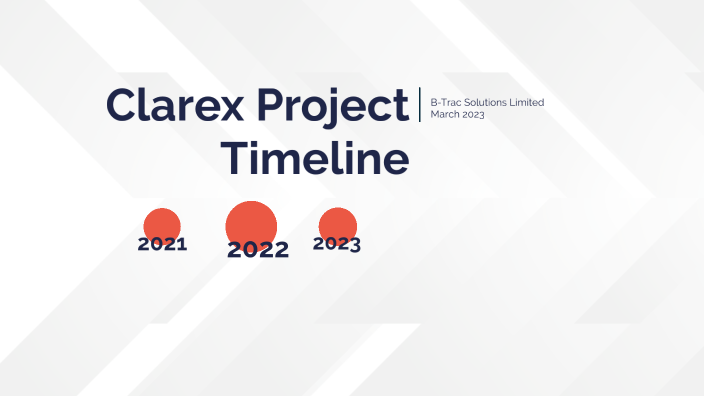 Clarex Project Timeline

B-Trac Solutions Limited
March 2023

2021

2022

2023